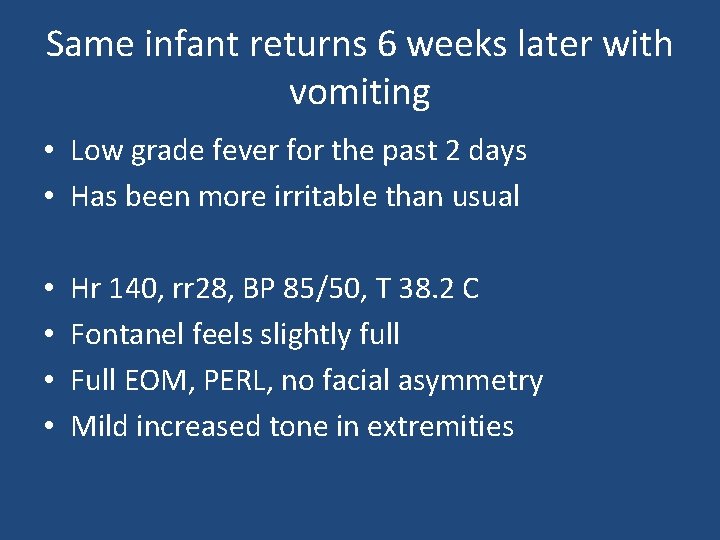 Same infant returns 6 weeks later with vomiting

• Low grade fever for the past 2 days
• Has been more irritable than usual

• Hr 140, rr28, BP 85/50, T 38.2 C
• Fontanel feels slightly full
• Full EOM, PERL, no facial asymmetry
• Mild increased tone in extremities